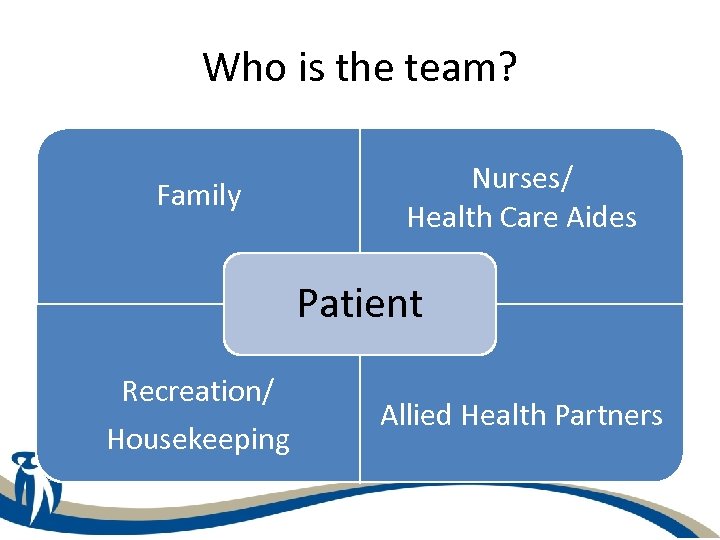 Who is the team?

Family

Nurses/
Health Care Aides

Patient

Recreation/
Housekeeping

Allied Health Partners